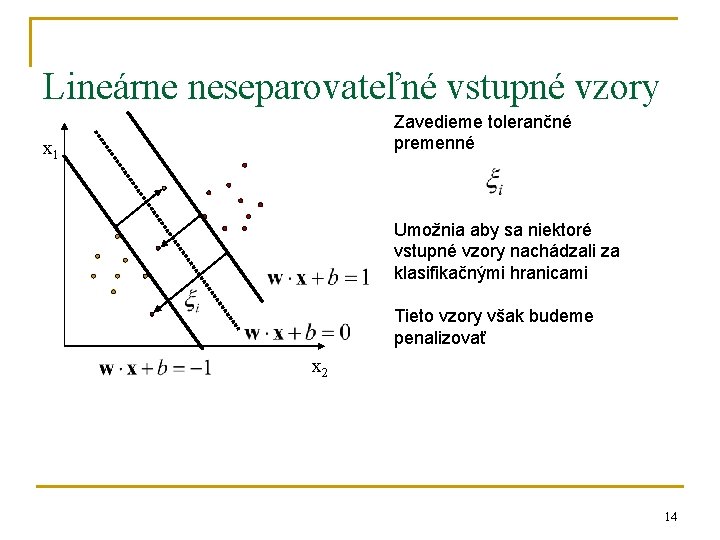 Lineárne neseparovateľné vstupné vzory

$x_1$

$\xi_i$

$\mathbf{w} \cdot \mathbf{x} + b = 1$

$\mathbf{w} \cdot \mathbf{x} + b = 0$

$\mathbf{w} \cdot \mathbf{x} + b = -1$

$x_2$

Zavedieme tolerančné premenné

$\xi_i$

Umožnia aby sa niektoré vstupné vzory nachádzali za klasifikačnými hranicami

Tieto vzory však budeme penalizovať

14